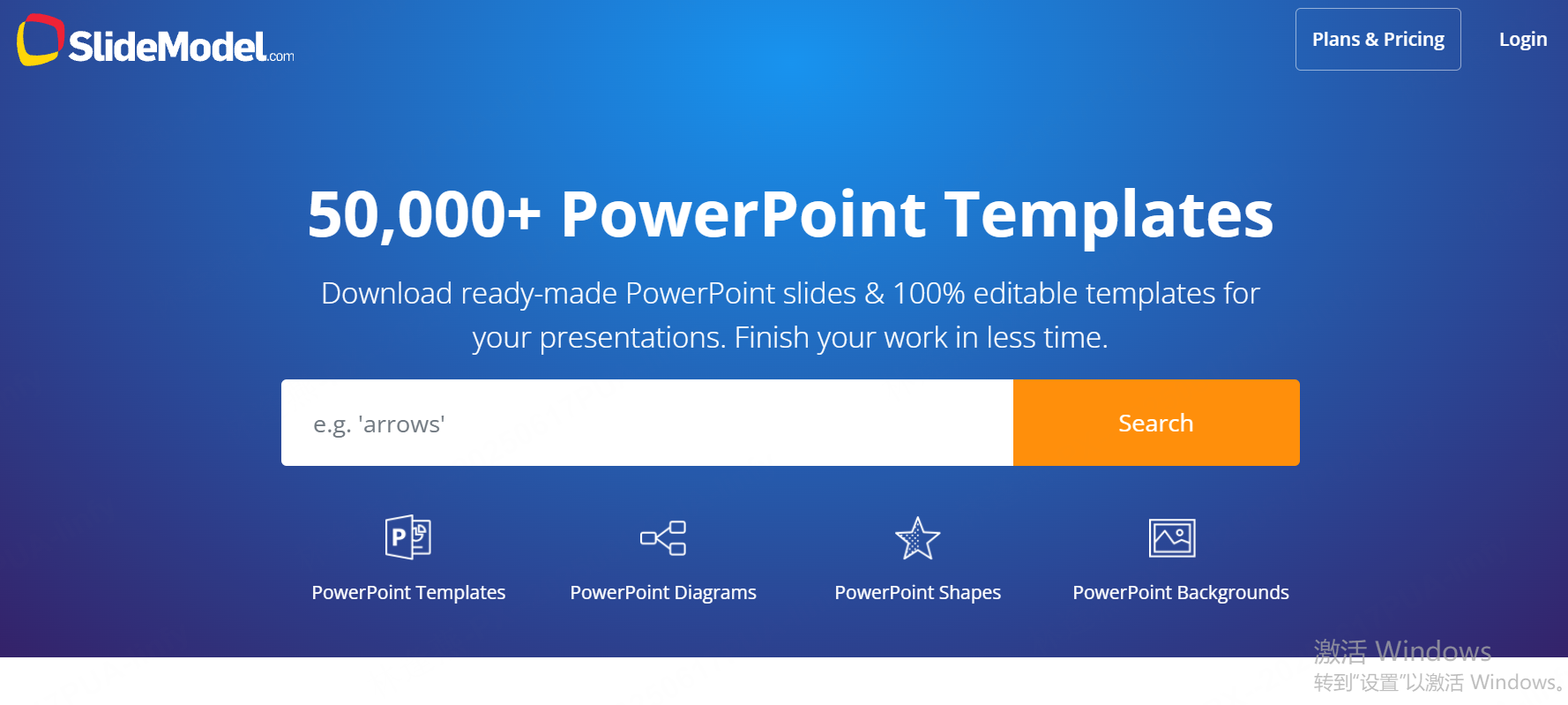 SlideModel.com

Plans & Pricing

Login

50,000+ PowerPoint Templates

Download ready-made PowerPoint slides & 100% editable templates for your presentations. Finish your work in less time.

e.g. 'arrows'

Search

PowerPoint Templates

PowerPoint Diagrams

PowerPoint Shapes

PowerPoint Backgrounds

激活 Windows
转到"设置"以激活 Windows。